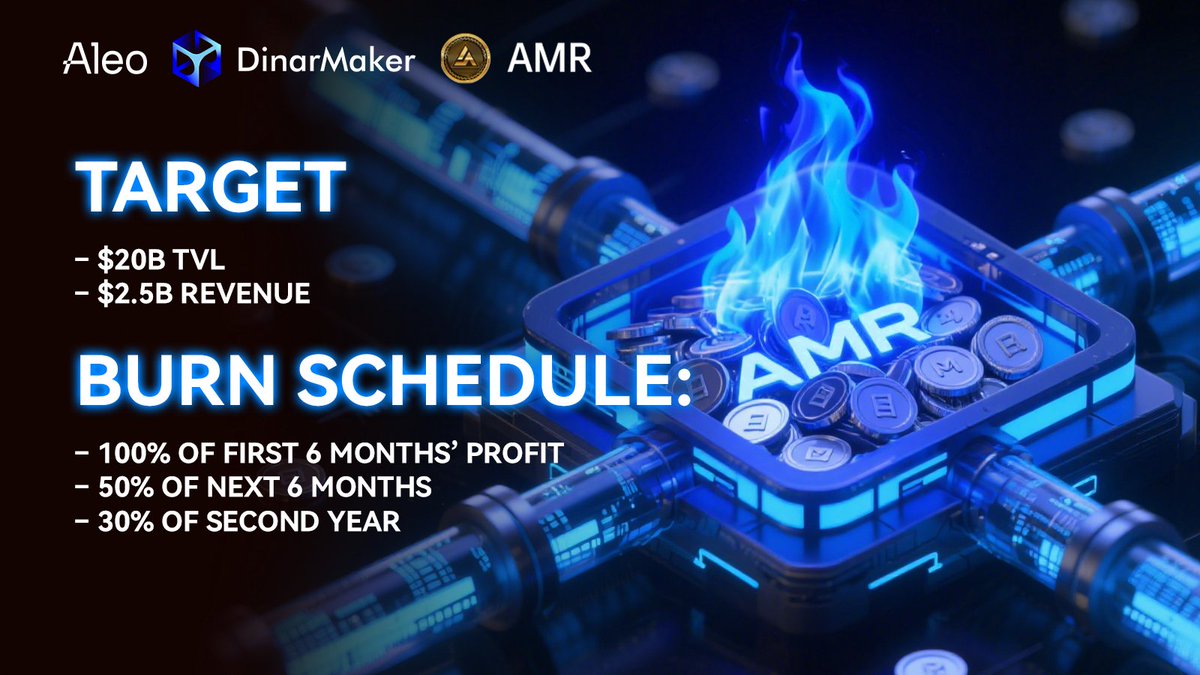 Aleo DinarMaker AMR

TARGET

– $20B TVL
– $2.5B REVENUE

BURN SCHEDULE:

– 100% OF FIRST 6 MONTHS' PROFIT
– 50% OF NEXT 6 MONTHS
– 30% OF SECOND YEAR

AMR